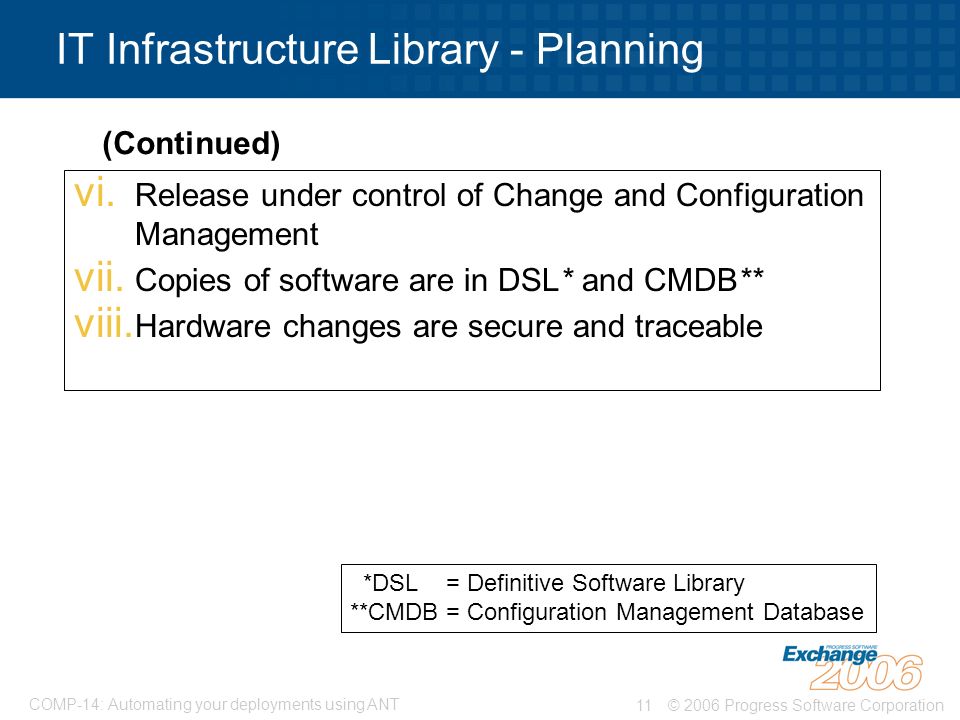 IT Infrastructure Library - Planning

(Continued)

vi. Release under control of Change and Configuration Management
vii. Copies of software are in DSL* and CMDB**
viii. Hardware changes are secure and traceable

*DSL = Definitive Software Library
**CMDB = Configuration Management Database

PROGRESS SOFTWARE
Exchange 2006

COMP-14: Automating your deployments using ANT

11 © 2006 Progress Software Corporation